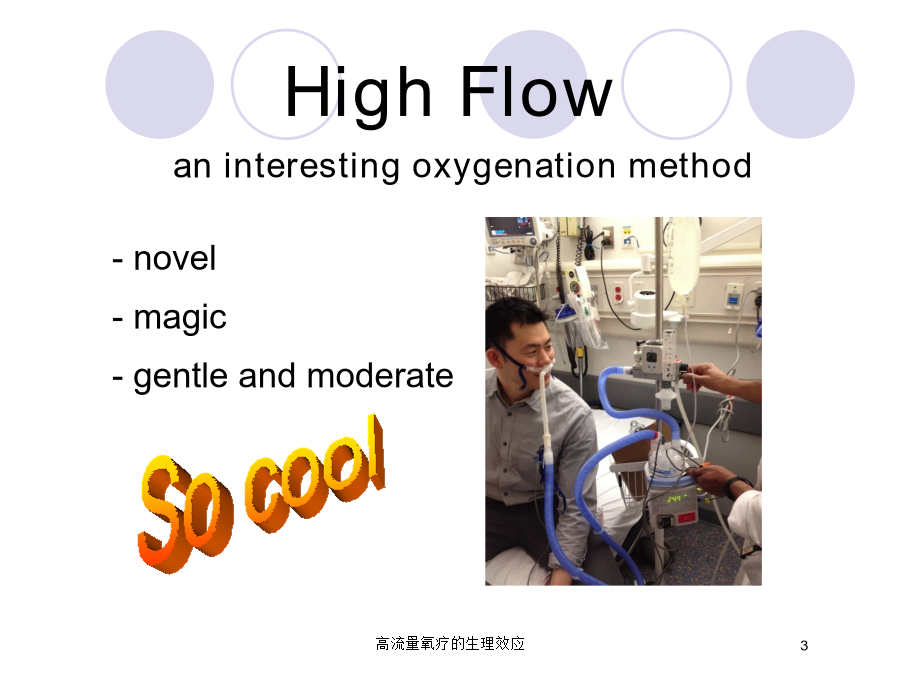 High Flow

an interesting oxygenation method

- novel
- magic
- gentle and moderate

So cool

高流量氧疗的生理效应

3